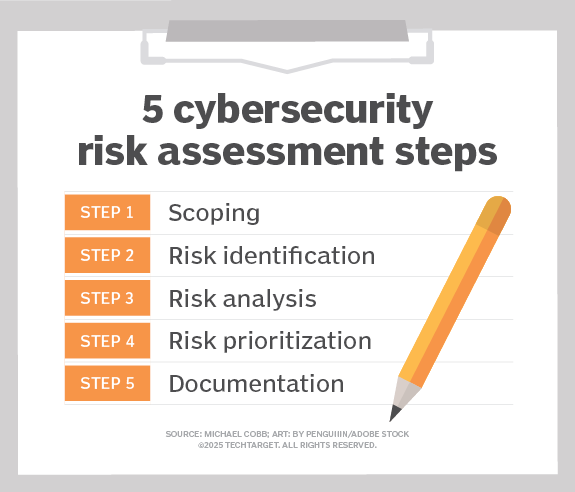 5 cybersecurity risk assessment steps

| STEP 1 | Scoping |
|---|---|
| STEP 2 | Risk identification |
| STEP 3 | Risk analysis |
| STEP 4 | Risk prioritization |
| STEP 5 | Documentation |

SOURCE: MICHAEL COBB; ART: BY PENGUIIIN/ADOBE STOCK
©2025 TECHTARGET. ALL RIGHTS RESERVED.